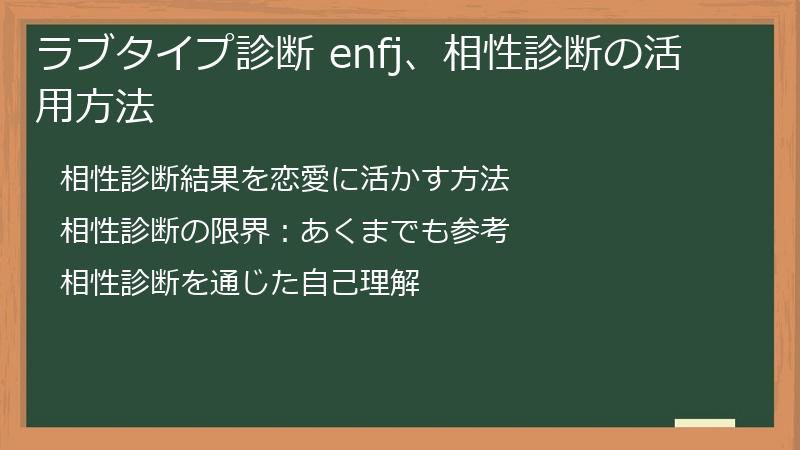 ラブタイプ診断 enfj、相性診断の活用方法

相性診断結果を恋愛に活かす方法

相性診断の限界：あくまでも参考

相性診断を通じた自己理解